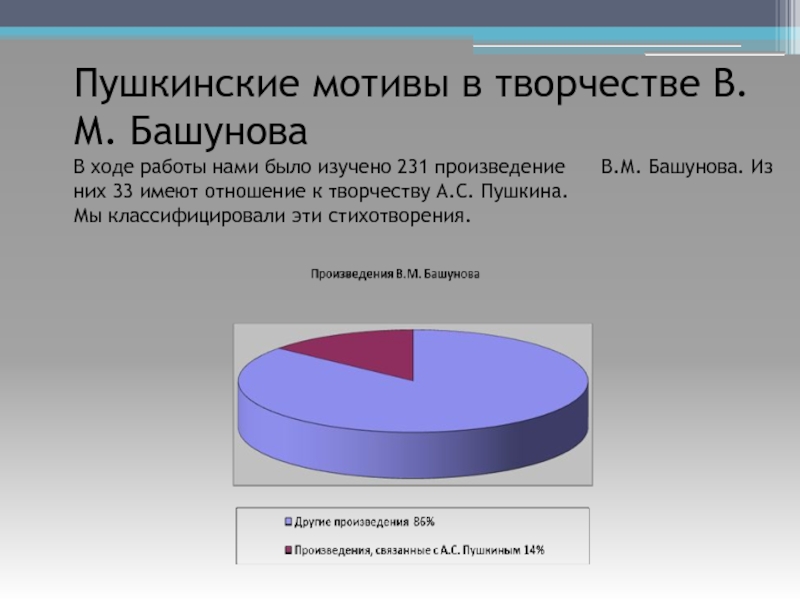 Пушкинские мотивы в творчестве В. М. Башунова

В ходе работы нами было изучено 231 произведение В.М. Башунова. Из них 33 имеют отношение к творчеству А.С. Пушкина. Мы классифицировали эти стихотворения.

Произведения В.М. Башунова

Другие произведения 86%

Произведения, связанные с А.С. Пушкиным 14%